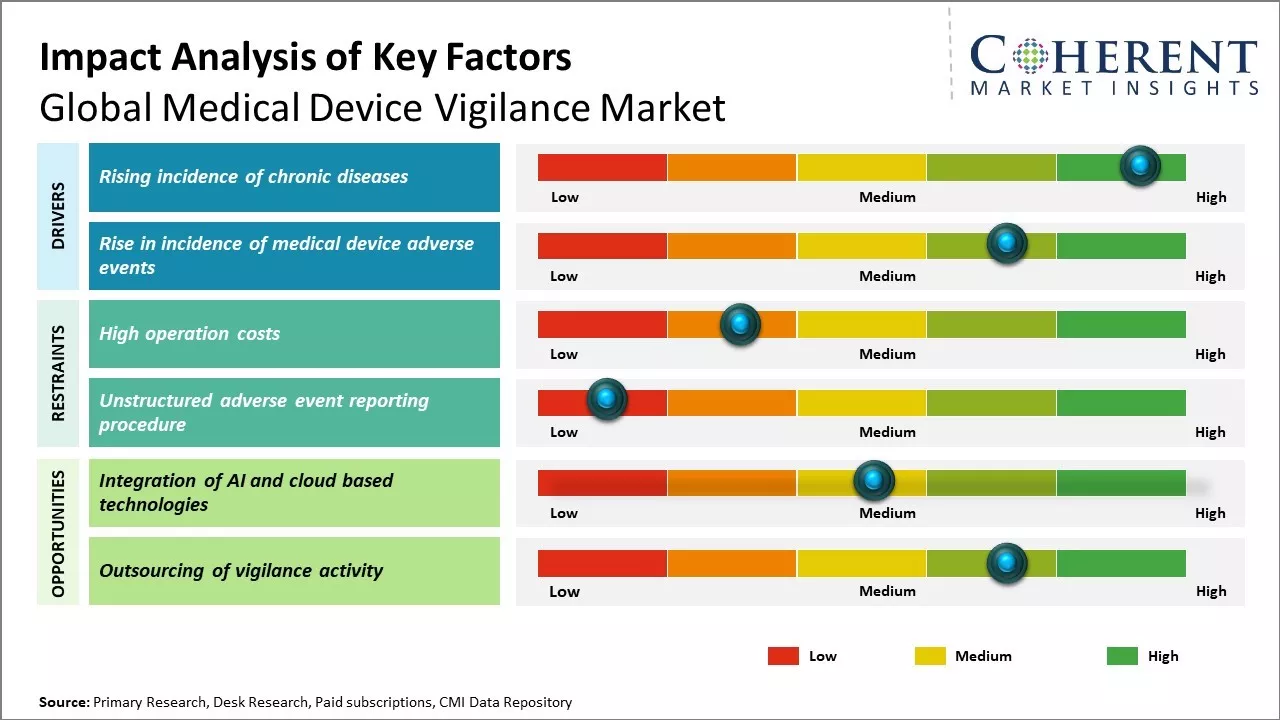 Impact Analysis of Key Factors
Global Medical Device Vigilance Market

COHERENT
MARKET INSIGHTS

DRIVERS

Rising incidence of chronic diseases

Low Medium High

Rise in incidence of medical device adverse events

Low Medium High

RESTRAINTS

High operation costs

Low Medium High

Unstructured adverse event reporting procedure

Low Medium High

OPPORTUNITIES

Integration of AI and cloud based technologies

Low Medium High

Outsourcing of vigilance activity

Low Medium High

Low Medium High

Source: Primary Research, Desk Research, Paid subscriptions, CMI Data Repository